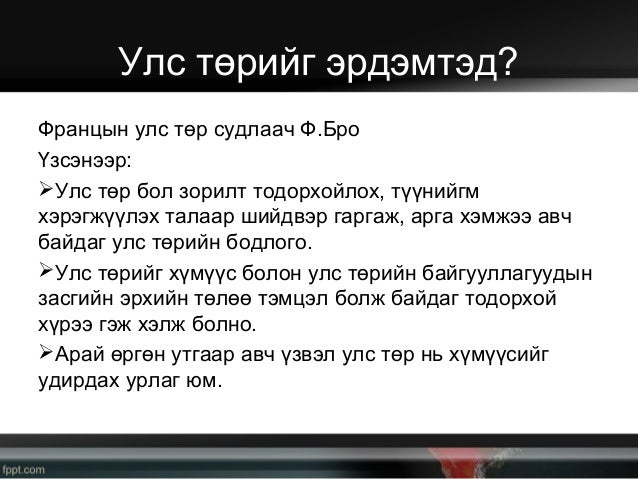 Улс төрийг эрдэмтэд?

Францын улс төр судлаач Ф.Бро

Үзсэнээр:

➢Улс төр бол зорилт тодорхойлох, түүнийгм хэрэгжүүлэх талаар шийдвэр гаргаж, арга хэмжээ авч байдаг улс төрийн бодлого.

➢Улс төрийг хүмүүс болон улс төрийн байгууллагуудын засгийн эрхийн төлөө тэмцэл болж байдаг тодорхой хүрээ гэж хэлж болно.

➢Арай өргөн утгаар авч үзвэл улс төр нь хүмүүсийг удирдах урлаг юм.

fppt.com